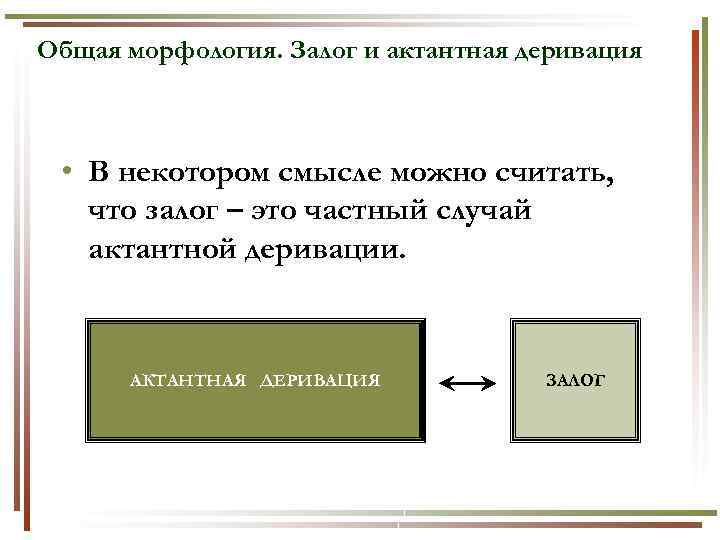 Общая морфология. Залог и актантная деривация

• В некотором смысле можно считать, что залог – это частный случай актантной деривации.

АКТАНТНАЯ ДЕРИВАЦИЯ

ЗАЛОГ